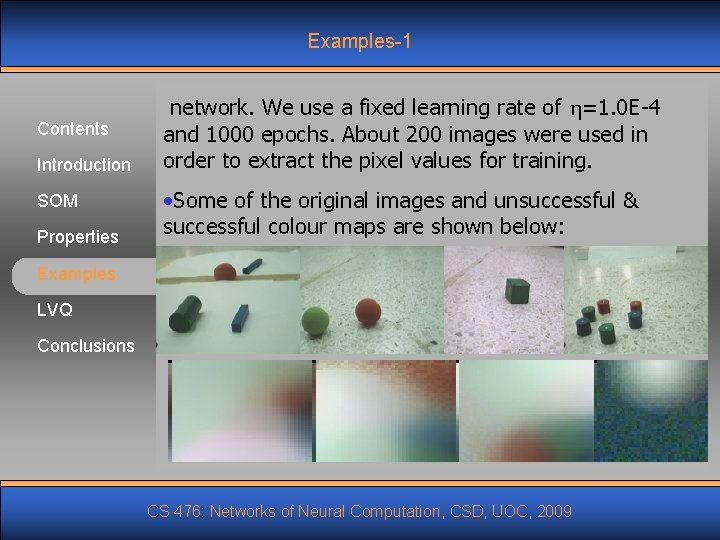 Examples-1

Contents
Introduction
SOM
Properties
Examples
LVQ
Conclusions

network. We use a fixed learning rate of $\eta$=1.0E-4 and 1000 epochs. About 200 images were used in order to extract the pixel values for training.

•Some of the original images and unsuccessful & successful colour maps are shown below:

CS 476: Networks of Neural Computation, CSD, UOC, 2009